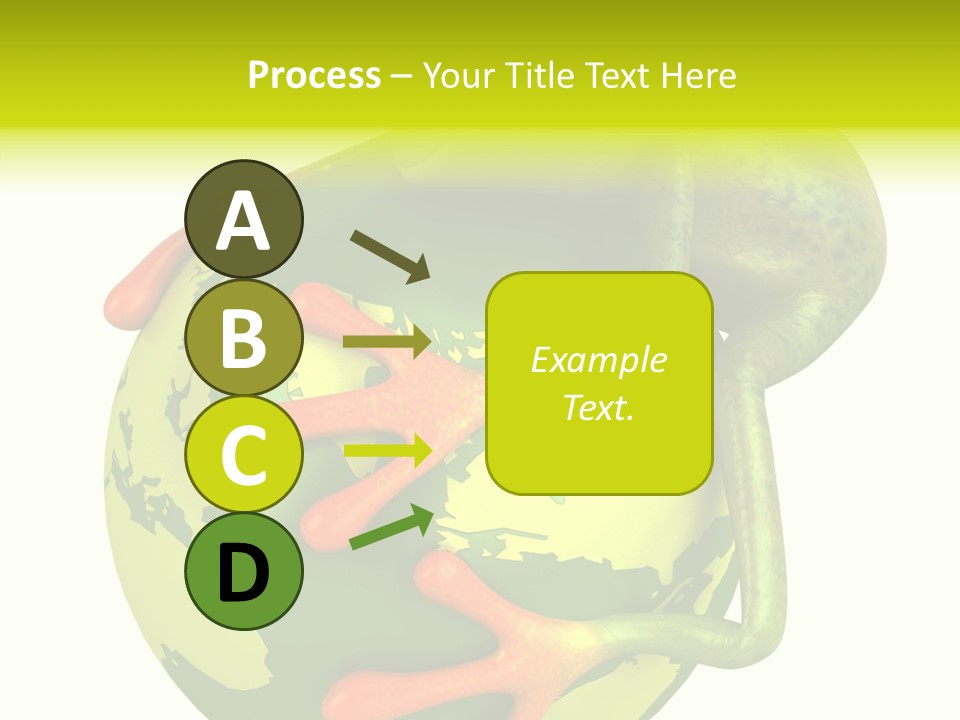 Process – Your Title Text Here

A

B

C

D

Example Text.